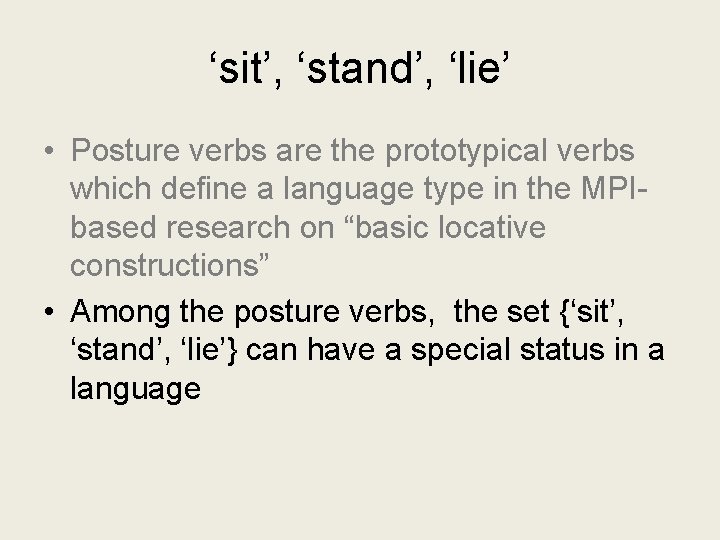 ‘sit’, ‘stand’, ‘lie’

• Posture verbs are the prototypical verbs which define a language type in the MPI-based research on “basic locative constructions”

• Among the posture verbs, the set {‘sit’, ‘stand’, ‘lie’} can have a special status in a language